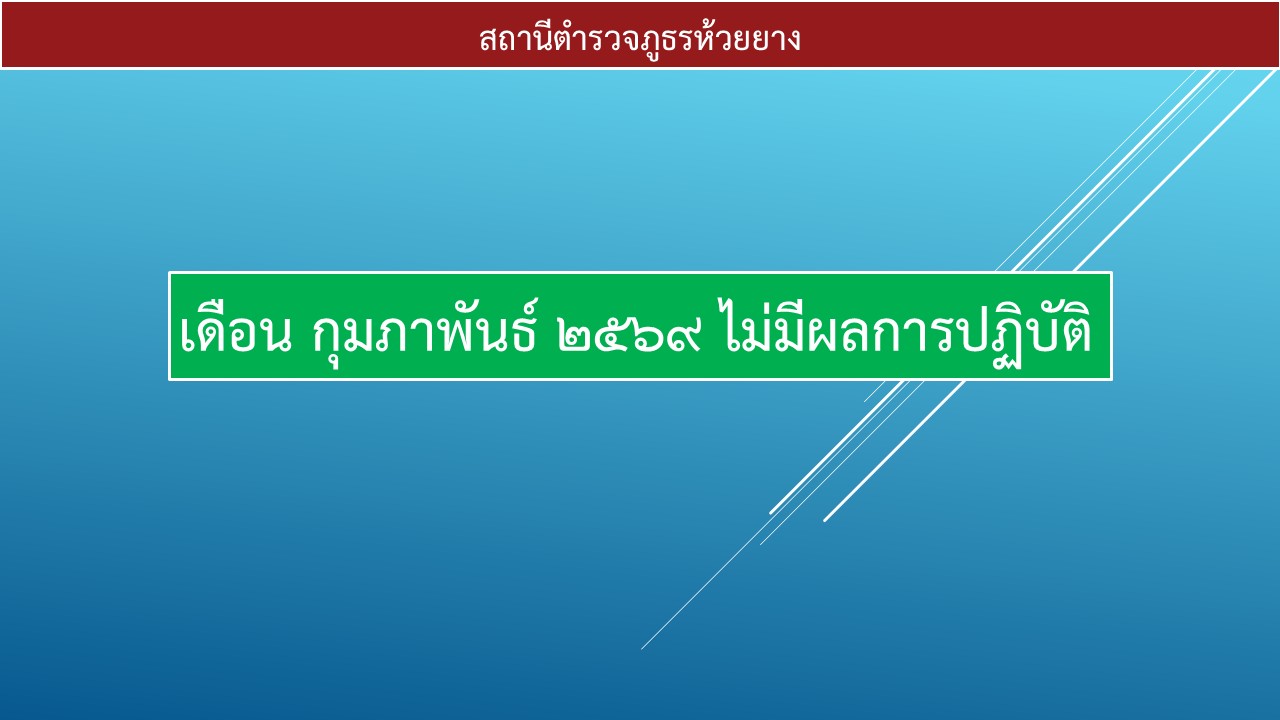 สถานีตำรวจภูธรห้วยยาง

เดือน กุมภาพันธ์ ๒๕๖๙ ไม่มีผลการปฏิบัติ